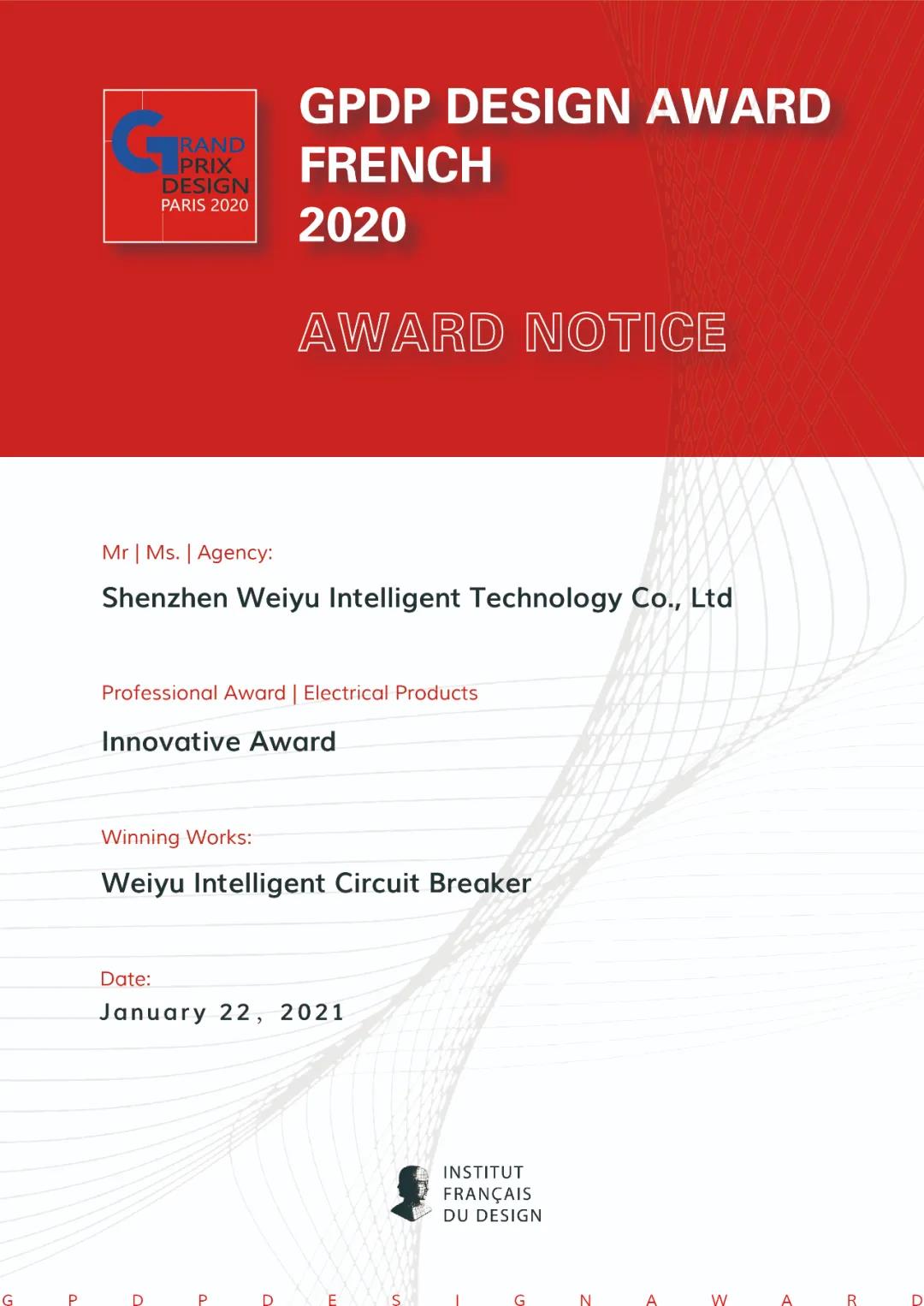 GRAND PRIX DESIGN PARIS 2020

GPDP DESIGN AWARD FRENCH 2020

AWARD NOTICE

Mr | Ms. | Agency:

Shenzhen Weiyu Intelligent Technology Co., Ltd

Professional Award | Electrical Products

Innovative Award

Winning Works:

Weiyu Intelligent Circuit Breaker

Date:

January 22, 2021

INSTITUT FRANÇAIS DU DESIGN

G P D P D E S I G N A W A R D